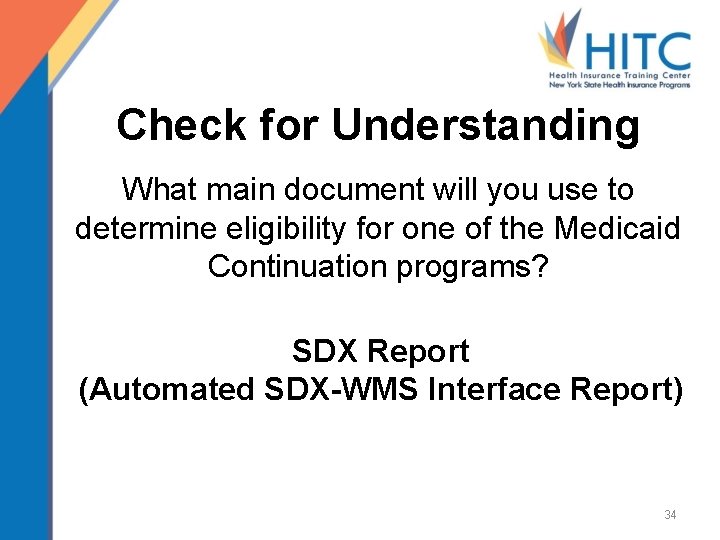 HITC
Health Insurance Training Center
New York State Health Insurance Programs

Check for Understanding

What main document will you use to determine eligibility for one of the Medicaid Continuation programs?

SDX Report
(Automated SDX-WMS Interface Report)

34